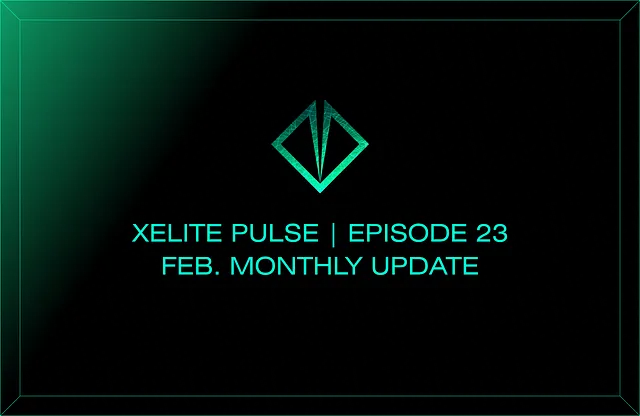 XELITE PULSE | EPISODE 23
FEB. MONTHLY UPDATE